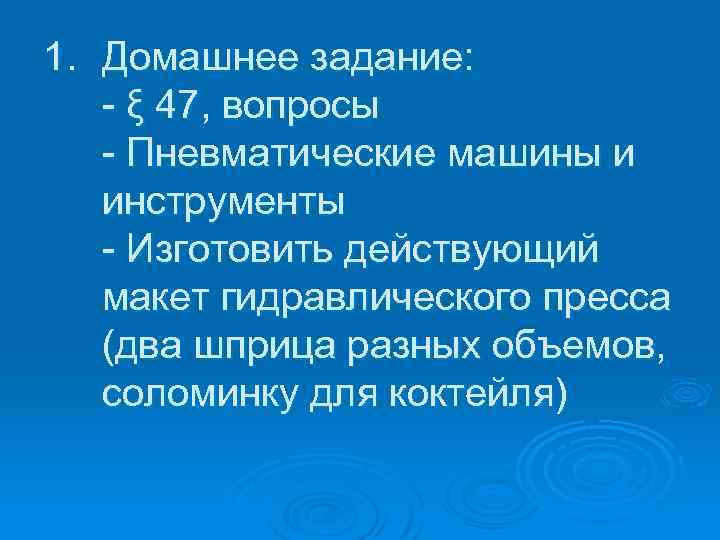 1. Домашнее задание:
- § 47, вопросы
- Пневматические машины и инструменты
- Изготовить действующий макет гидравлического пресса (два шприца разных объемов, соломинку для коктейля)